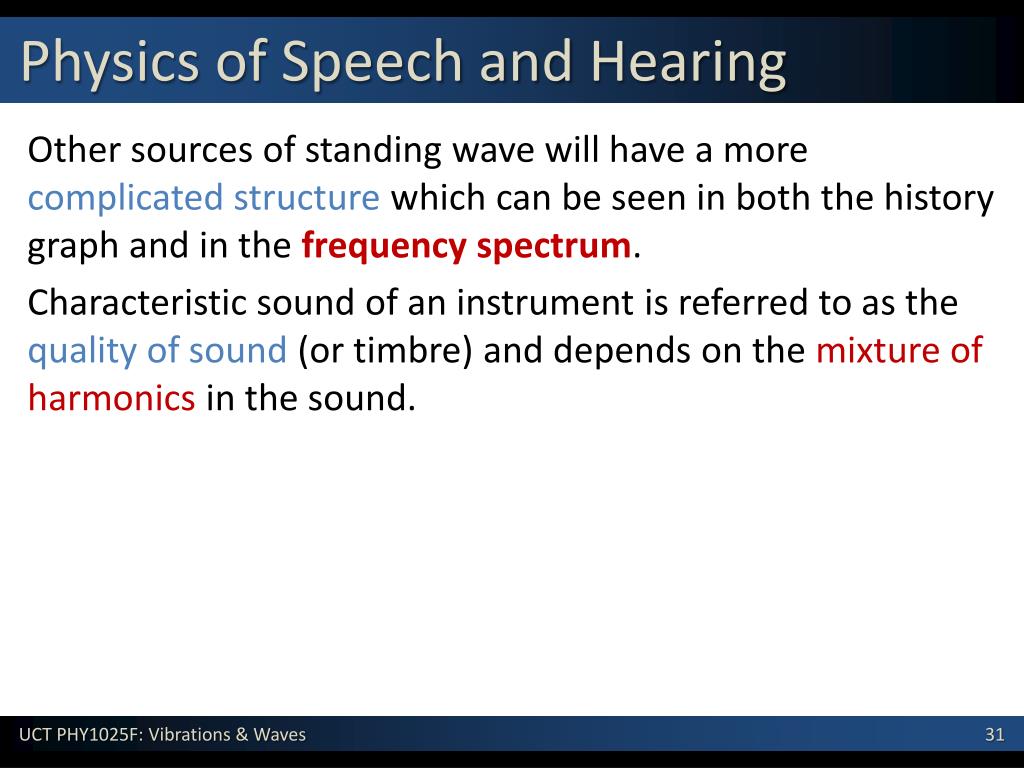 Physics of Speech and Hearing

Other sources of standing wave will have a more complicated structure which can be seen in both the history graph and in the frequency spectrum.

Characteristic sound of an instrument is referred to as the quality of sound (or timbre) and depends on the mixture of harmonics in the sound.

UCT PHY1025F: Vibrations & Waves

31